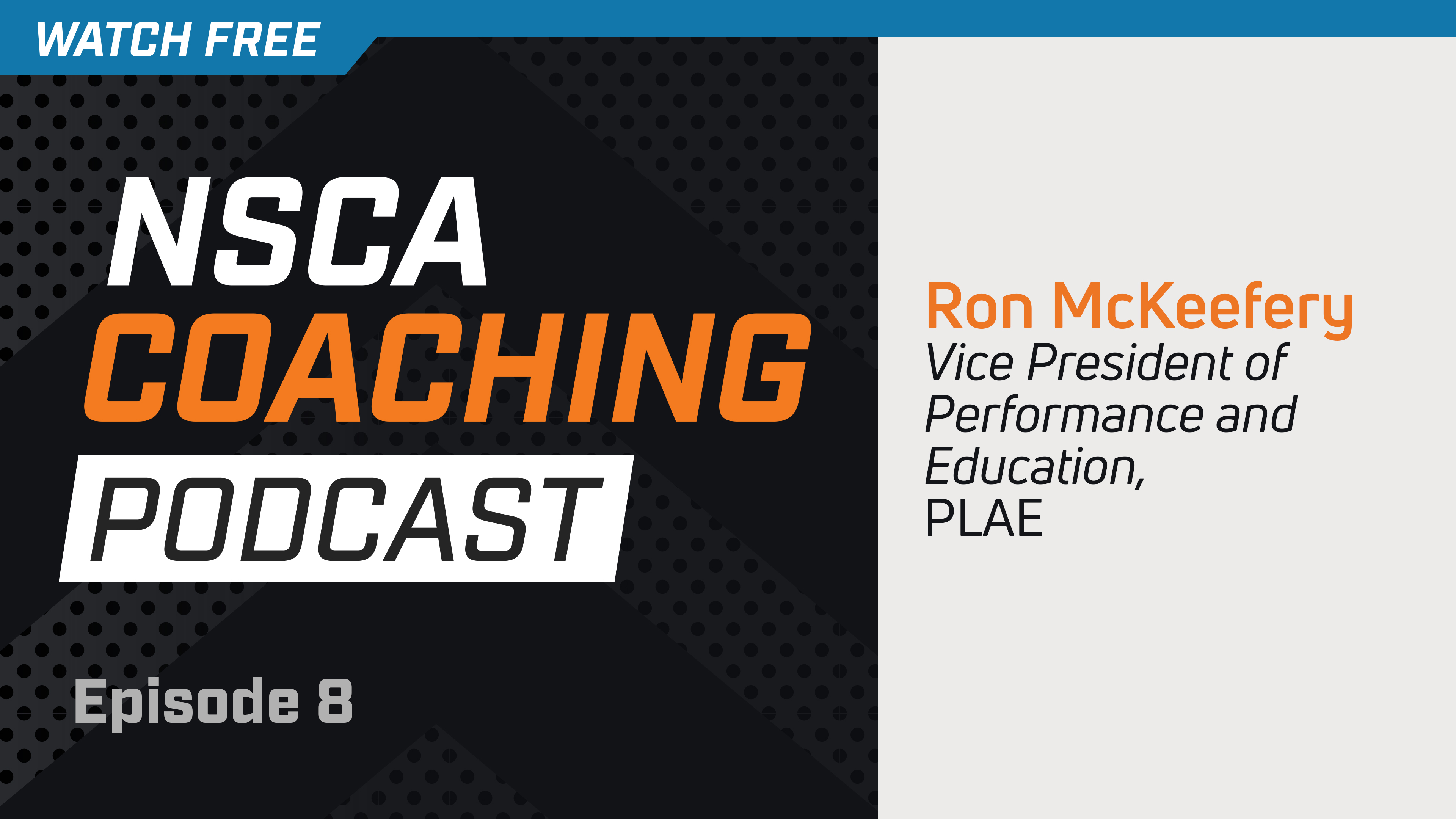 WATCH FREE

NSCA
COACHING
PODCAST

Episode 8

Ron McKeefery
Vice President of Performance and Education,
PLAE